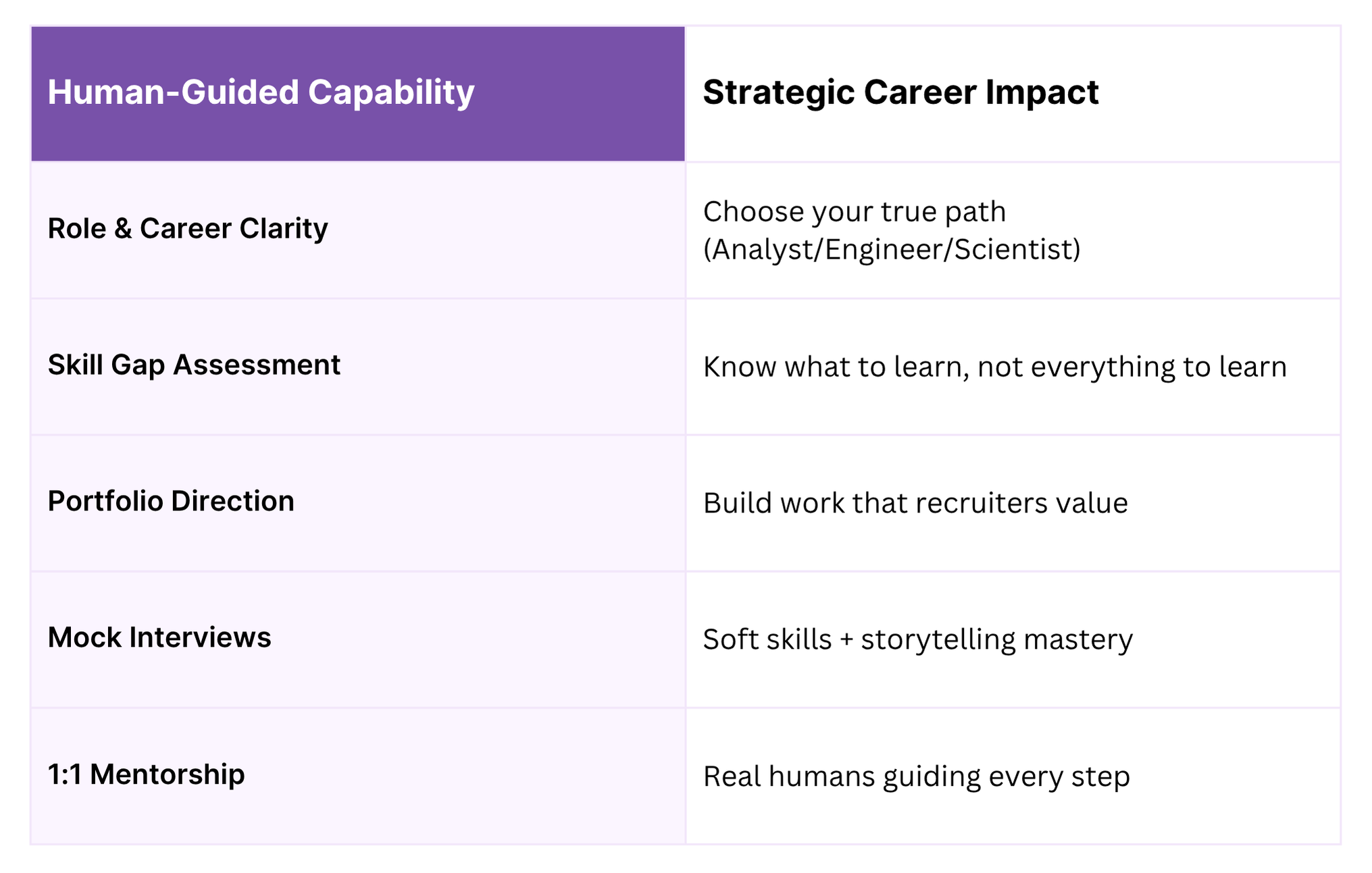 | Human-Guided Capability | Strategic Career Impact |
|---|---|
| Role & Career Clarity | Choose your true path (Analyst/Engineer/Scientist) |
| Skill Gap Assessment | Know what to learn, not everything to learn |
| Portfolio Direction | Build work that recruiters value |
| Mock Interviews | Soft skills + storytelling mastery |
| 1:1 Mentorship | Real humans guiding every step |